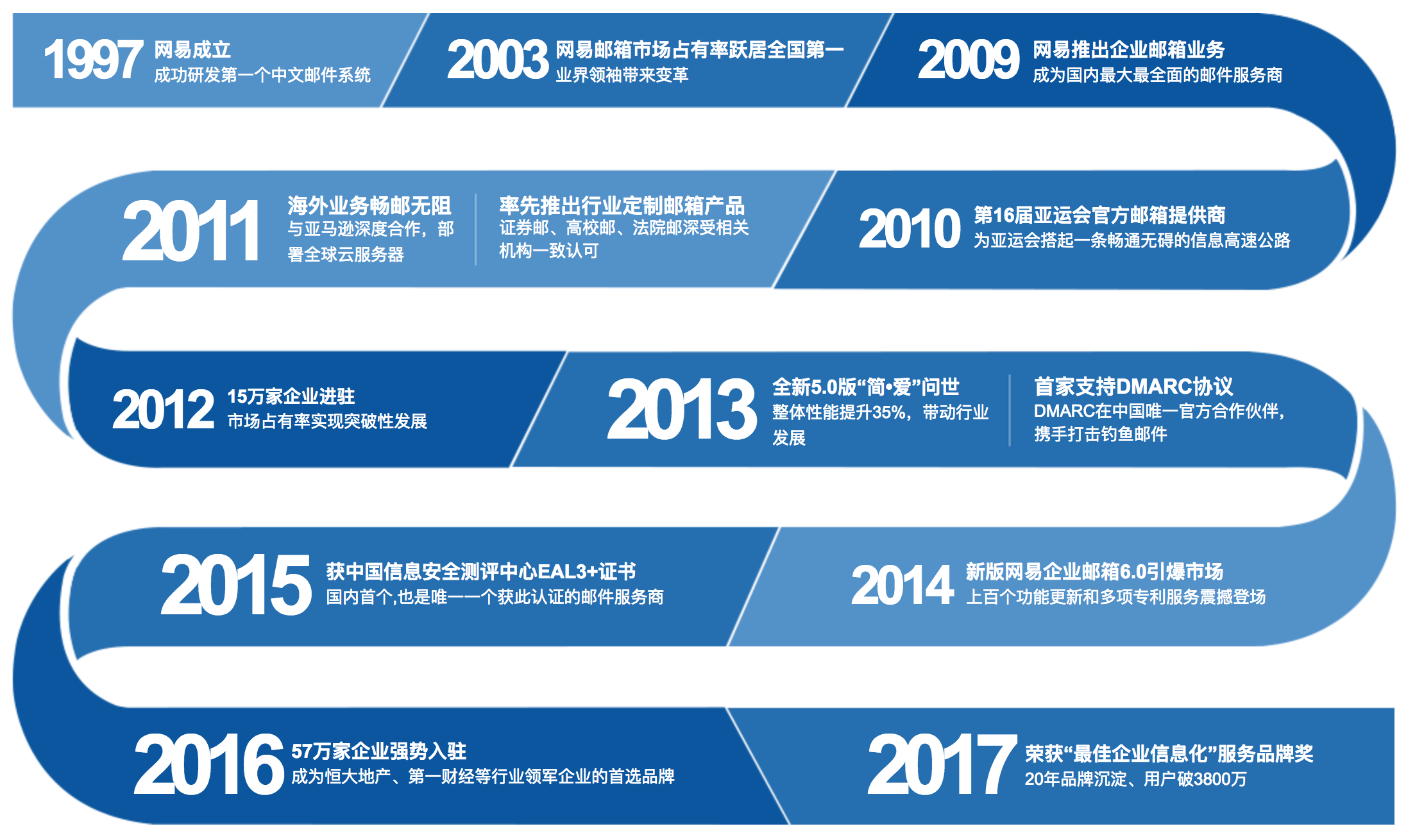 1997 网易成立
成功研发第一个中文邮件系统

2003 网易邮箱市场占有率跃居全国第一
业界领袖带来变革

2009 网易推出企业邮箱业务
成为国内最大最全面的邮件服务商

2011 海外业务畅邮无阻
与亚马逊深度合作，部署全球云服务器

率先推出行业定制邮箱产品
证券邮、高校邮、法院邮深受相关机构一致认可

2010 第16届亚运会官方邮箱提供商
为亚运会搭起一条畅通无碍的信息高速公路

2012 15万家企业进驻
市场占有率实现突破性发展

2013 全新5.0版“简•爱”问世
整体性能提升35%，带动行业发展

首家支持DMARC协议
DMARC在中国唯一官方合作伙伴，携手打击钓鱼邮件

2015 获中国信息安全测评中心EAL3+证书
国内首个,也是唯一一个获此认证的邮件服务商

2014 新版网易企业邮箱6.0引爆市场
上百个功能更新和多项专利服务震撼登场

2016 57万家企业强势入驻
成为恒大地产、第一财经等行业领军企业的首选品牌

2017 荣获“最佳企业信息化”服务品牌奖
20年品牌沉淀、用户破3800万